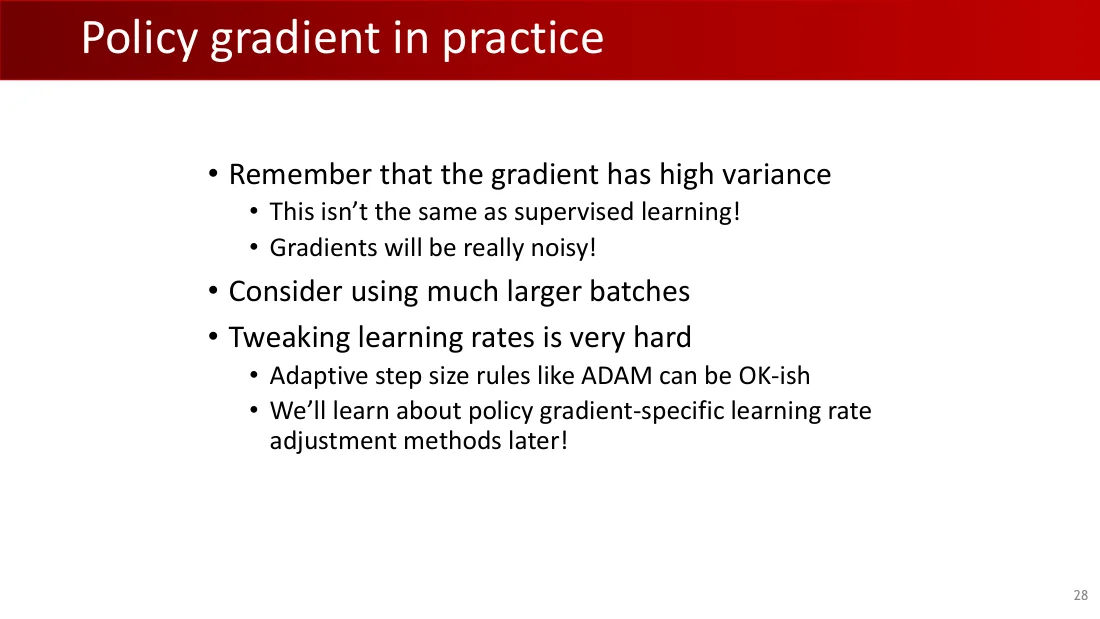 Policy gradient in practice

• Remember that the gradient has high variance
• This isn't the same as supervised learning!
• Gradients will be really noisy!
• Consider using much larger batches
• Tweaking learning rates is very hard
• Adaptive step size rules like ADAM can be OK-ish
• We'll learn about policy gradient-specific learning rate adjustment methods later!

28